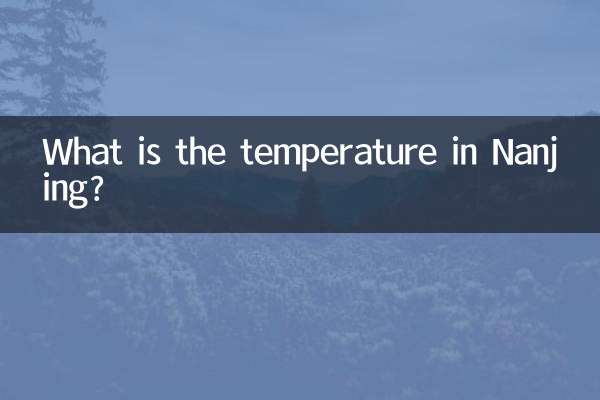 What is the temperature in Nanjing?